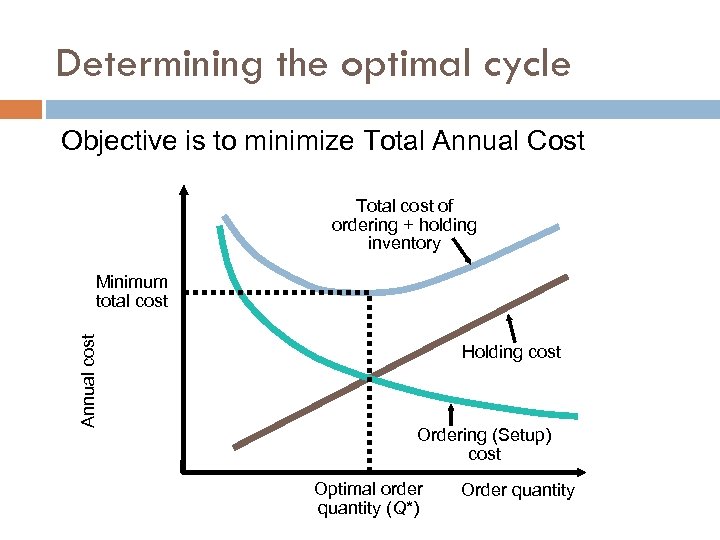 Determining the optimal cycle

Objective is to minimize Total Annual Cost

Total cost of ordering + holding inventory

Minimum total cost

Annual cost

Holding cost

Ordering (Setup) cost

Optimal order quantity ($Q^*$)

Order quantity